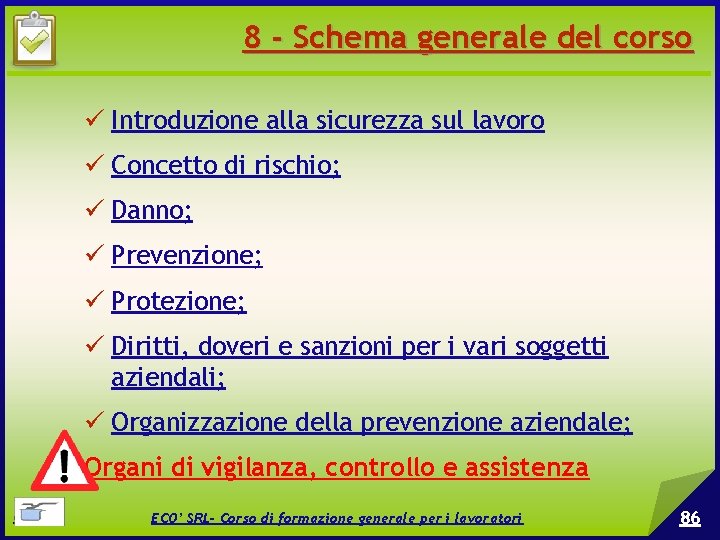 8 - Schema generale del corso

✓ Introduzione alla sicurezza sul lavoro

✓ Concetto di rischio;

✓ Danno;

✓ Prevenzione;

✓ Protezione;

✓ Diritti, doveri e sanzioni per i vari soggetti aziendali;

✓ Organizzazione della prevenzione aziendale;

Organi di vigilanza, controllo e assistenza

ECO' SRL- Corso di formazione generale per i lavoratori

86